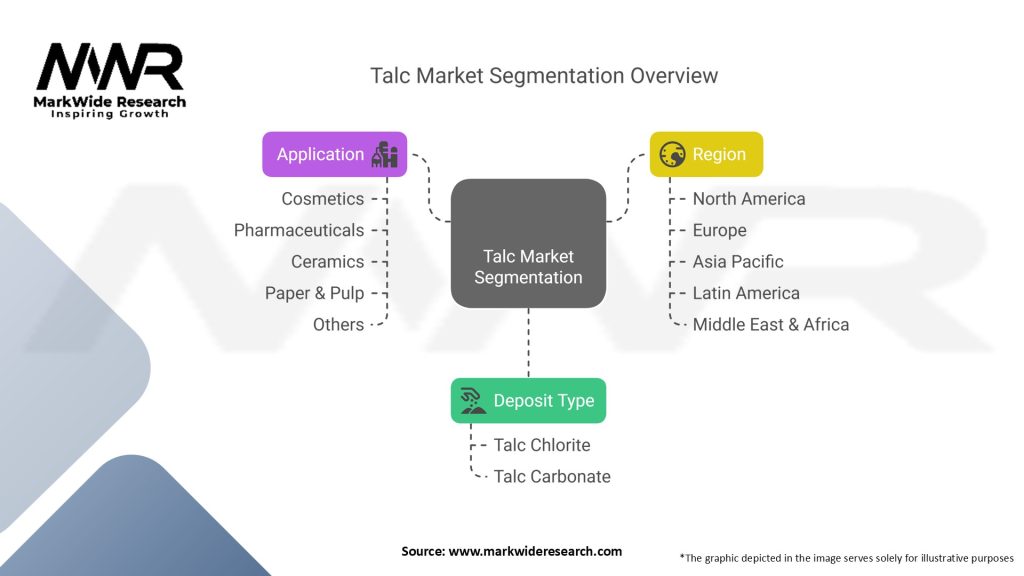 MWR
MarkWide Research
Inspiring Growth

Talc Market Segmentation Overview

Application
Cosmetics
Pharmaceuticals
Ceramics
Paper & Pulp
Others

Talc Market Segmentation

Region
North America
Europe
Asia Pacific
Latin America
Middle East & Africa

Deposit Type
Talc Chlorite
Talc Carbonate

Source: www.markwideresearch.com

*The graphic depicted in the image serves solely for illustrative purposes